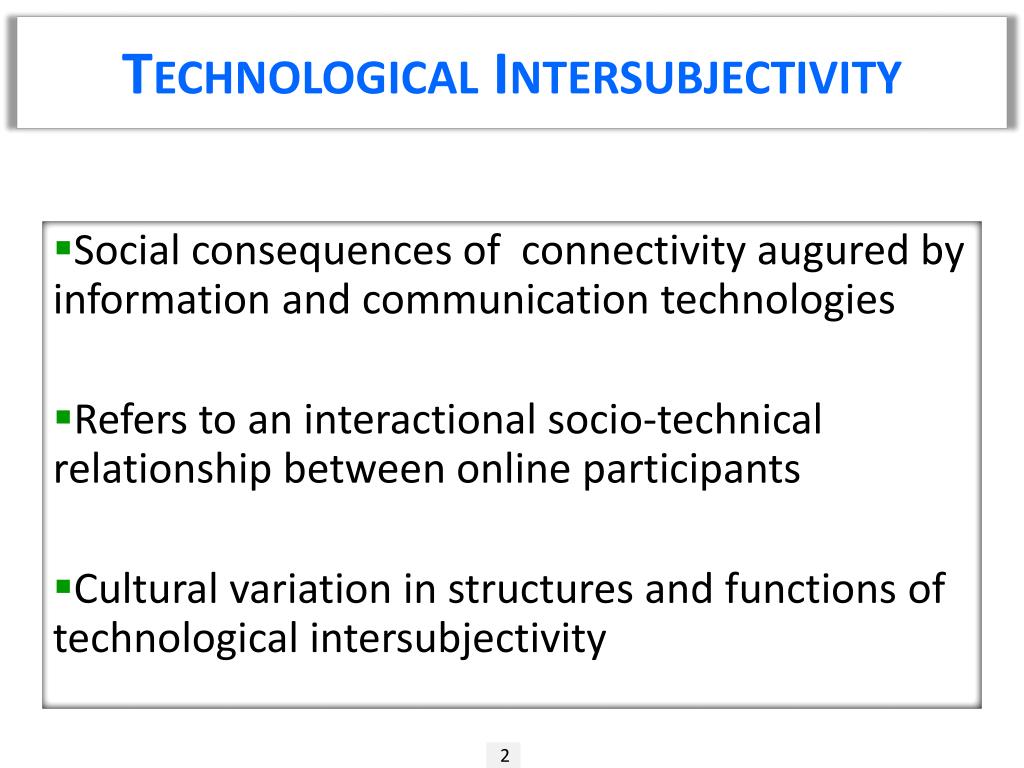 TECHNOLOGICAL INTERSUBJECTIVITY

▪Social consequences of connectivity augured by information and communication technologies

▪Refers to an interactional socio-technical relationship between online participants

▪Cultural variation in structures and functions of technological intersubjectivity

2